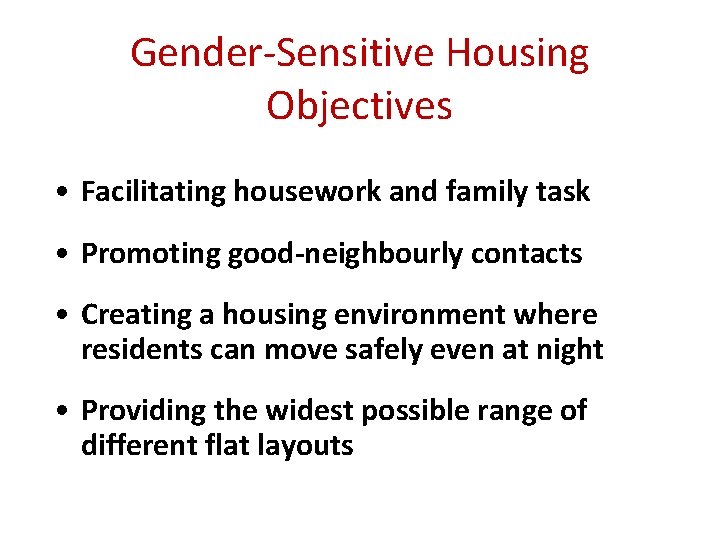 Gender-Sensitive Housing Objectives

• Facilitating housework and family task

• Promoting good-neighbourly contacts

• Creating a housing environment where residents can move safely even at night

• Providing the widest possible range of different flat layouts